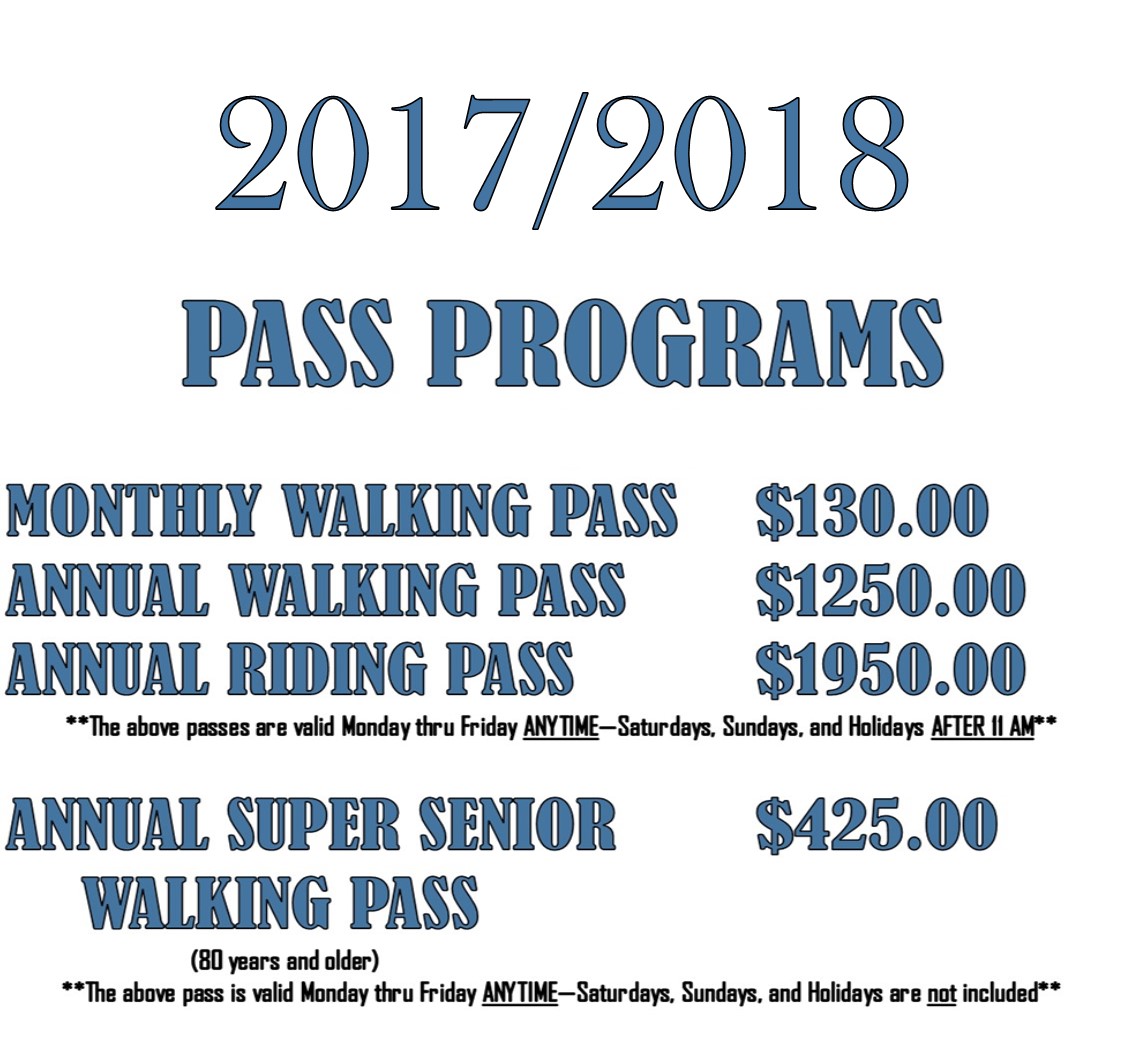 2017/2018

PASS PROGRAMS

MONTHLY WALKING PASS $130.00
ANNUAL WALKING PASS $1250.00
ANNUAL RIDING PASS $1950.00

**The above passes are valid Monday thru Friday ANYTIME—Saturdays, Sundays, and Holidays AFTER 11 AM**

ANNUAL SUPER SENIOR WALKING PASS $425.00

(80 years and older)

**The above pass is valid Monday thru Friday ANYTIME—Saturdays, Sundays, and Holidays are not included**